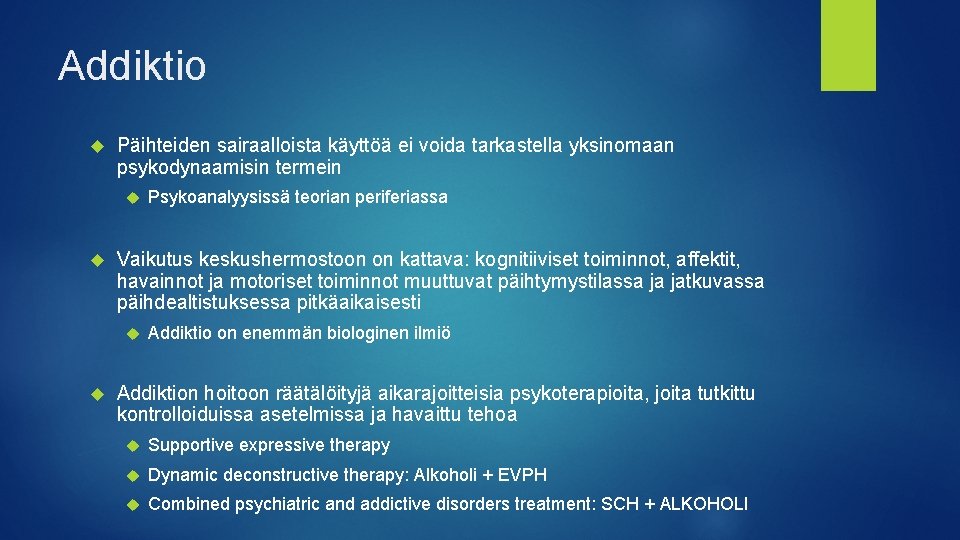 Addiktio

Päihteiden sairaalloista käyttöä ei voida tarkastella yksinomaan psykodynaamisin termein

Psykoanalyysissä teorian periferiassa

Vaikutus keskushermostoon on kattava: kognitiiviset toiminnot, affektit, havainnot ja motoriset toiminnot muuttuvat päihtymystilassa ja jatkuvassa päihdealtistuksessa pitkäaikaisesti

Addiktio on enemmän biologinen ilmiö

Addiktion hoitoon räätälöityjä aikarajoitteisia psykoterapioita, joita tutkittu kontrolloiduissa asetelmissa ja havaittu tehoa

Supportive expressive therapy

Dynamic deconstructive therapy: Alkoholi + EVPH

Combined psychiatric and addictive disorders treatment: SCH + ALKOHOLI